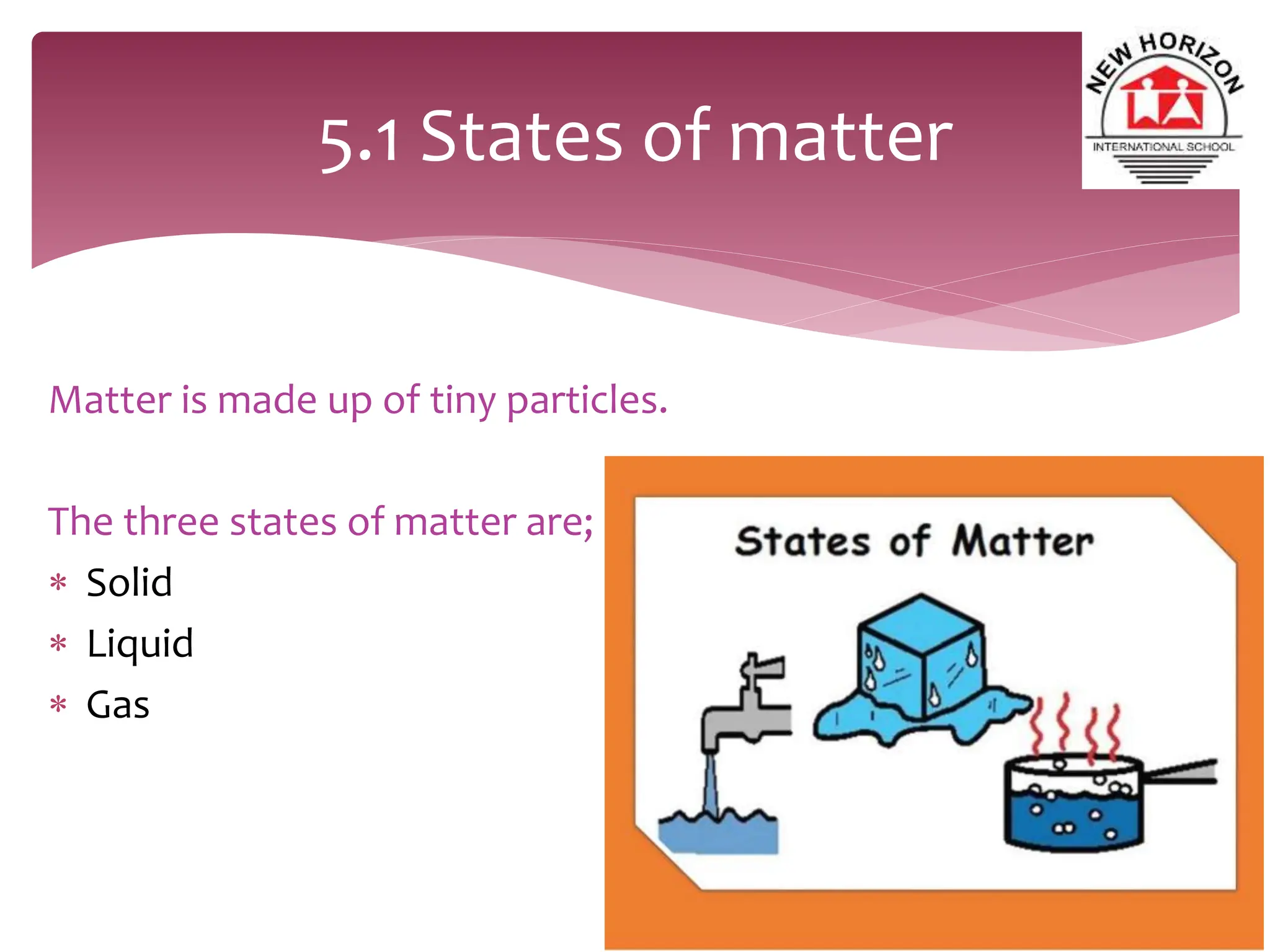 5.1 States of matter

NEW HORIZON
INTERNATIONAL SCHOOL

Matter is made up of tiny particles.

The three states of matter are;
* Solid
* Liquid
* Gas

States of Matter